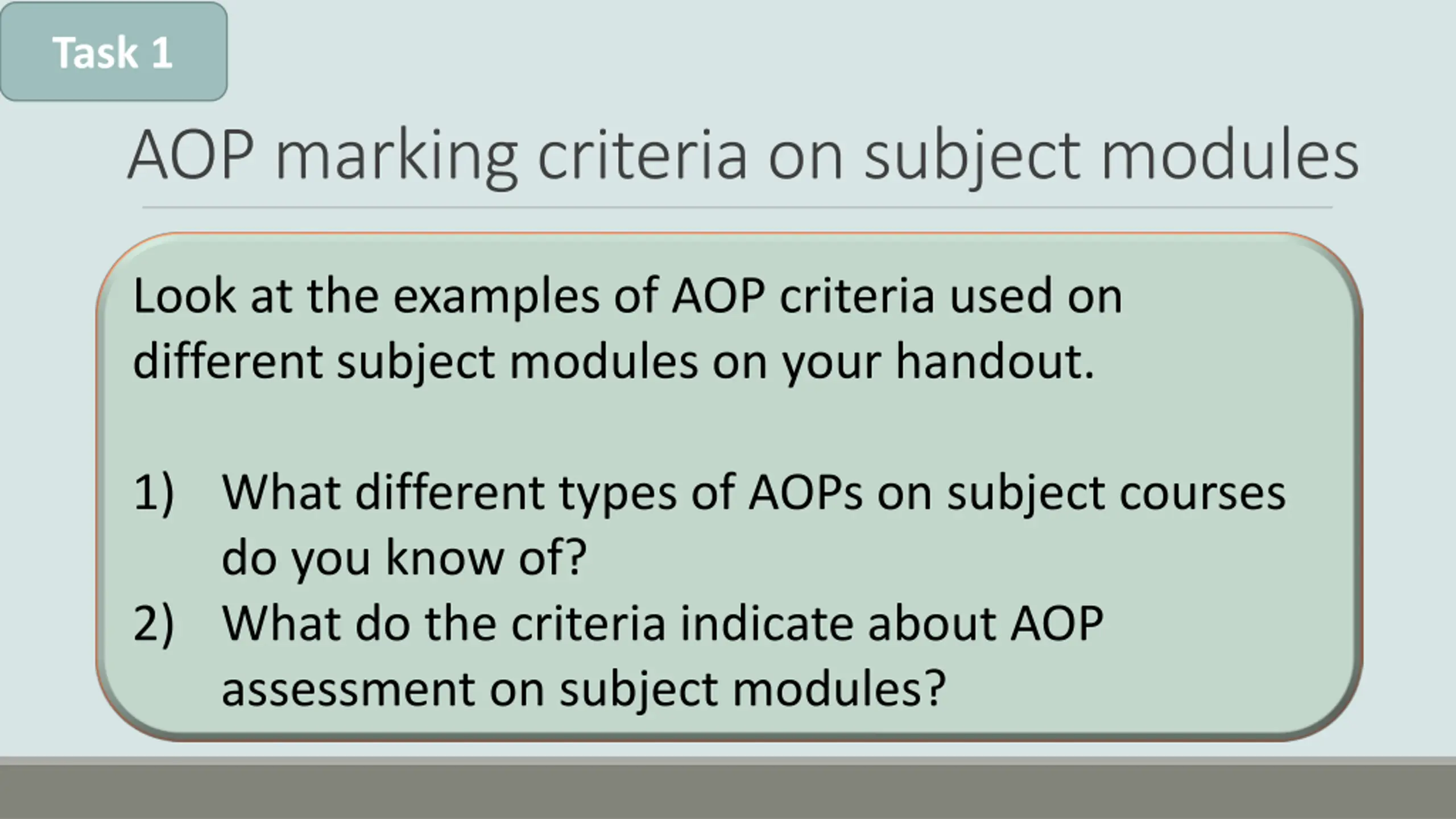 Task 1

AOP marking criteria on subject modules

Look at the examples of AOP criteria used on different subject modules on your handout.

1) What different types of AOPs on subject courses do you know of?
2) What do the criteria indicate about AOP assessment on subject modules?